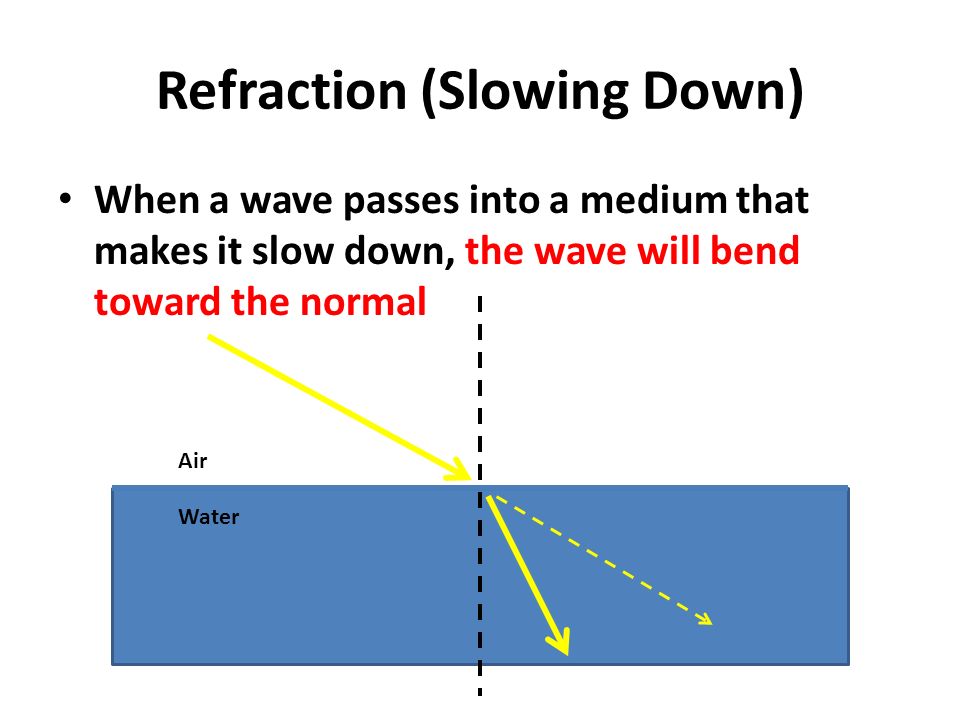 Refraction (Slowing Down)

• When a wave passes into a medium that makes it slow down, the wave will bend toward the normal

Air

Water